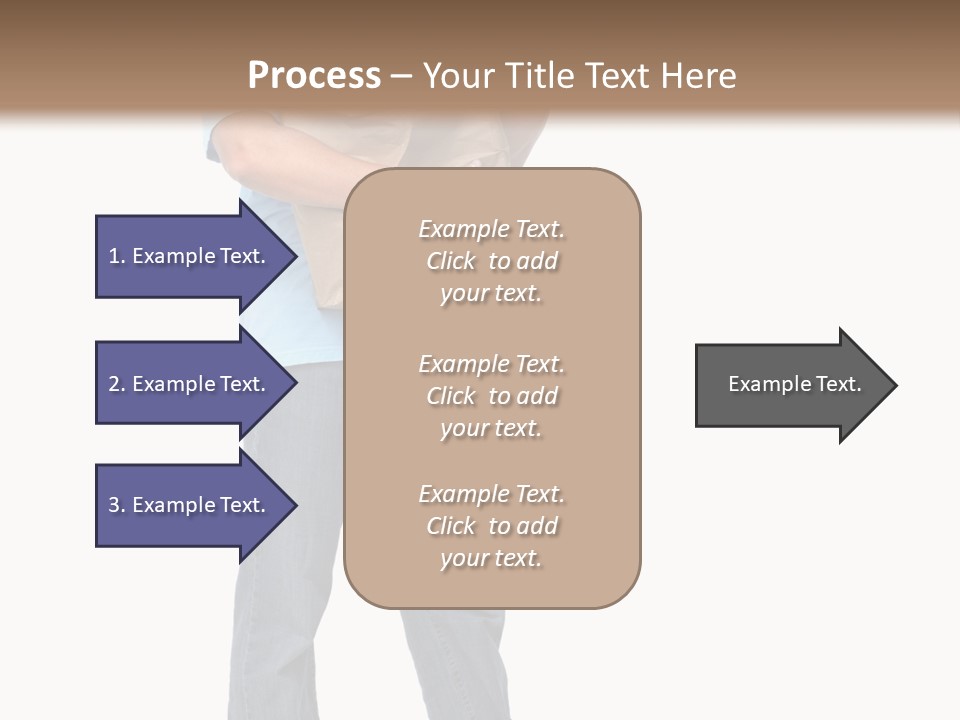 Process – Your Title Text Here

1. Example Text.

2. Example Text.

3. Example Text.

Example Text. Click to add your text.

Example Text. Click to add your text.

Example Text. Click to add your text.

Example Text.